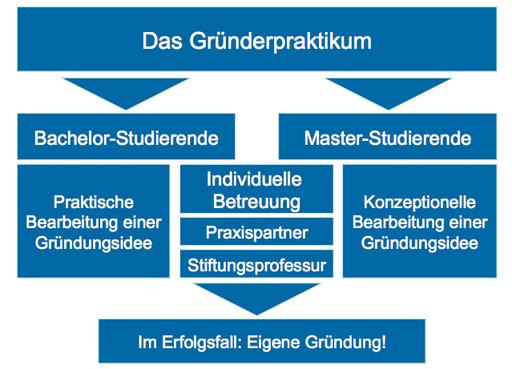 Das Gründerpraktikum

Bachelor-Studierende

Master-Studierende

Praktische Bearbeitung einer Gründungsidee

Individuelle Betreuung

Praxispartner

Stiftungsprofessur

Konzeptionelle Bearbeitung einer Gründungsidee

Im Erfolgsfall: Eigene Gründung!